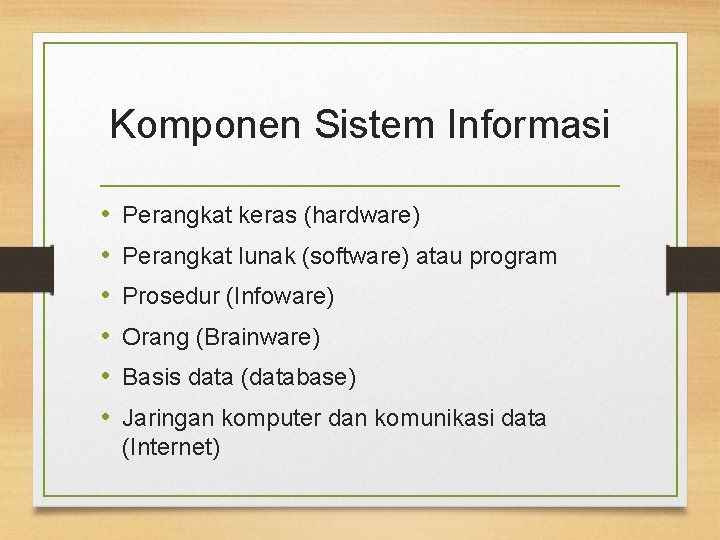 Komponen Sistem Informasi

• Perangkat keras (hardware)
• Perangkat lunak (software) atau program
• Prosedur (Infoware)
• Orang (Brainware)
• Basis data (database)
• Jaringan komputer dan komunikasi data (Internet)